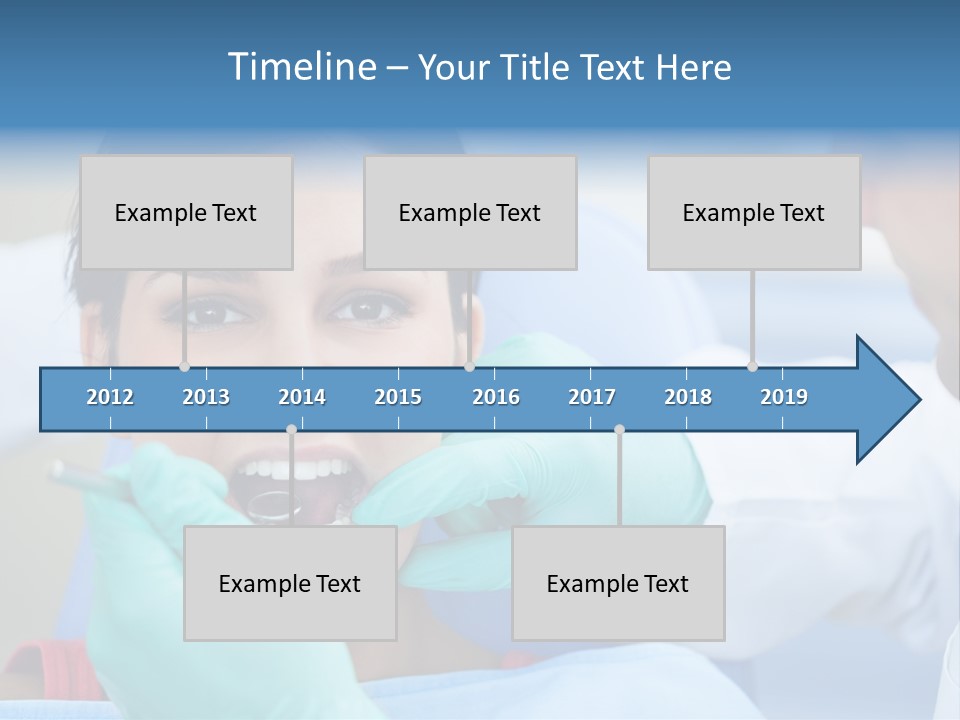 Timeline – Your Title Text Here

Example Text

Example Text

Example Text

2012 2013 2014 2015 2016 2017 2018 2019

Example Text

Example Text